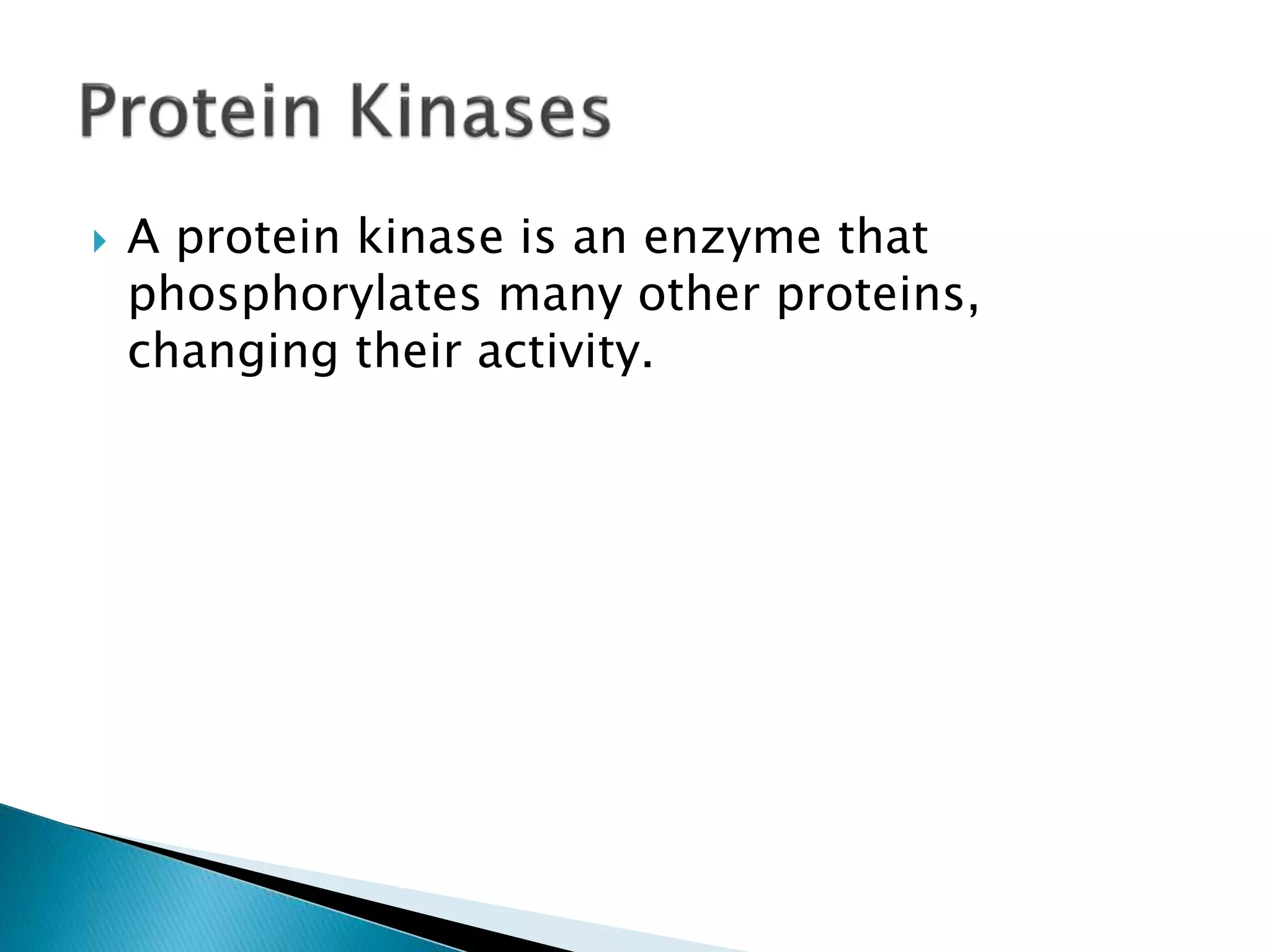 Protein Kinases

A protein kinase is an enzyme that phosphorylates many other proteins, changing their activity.